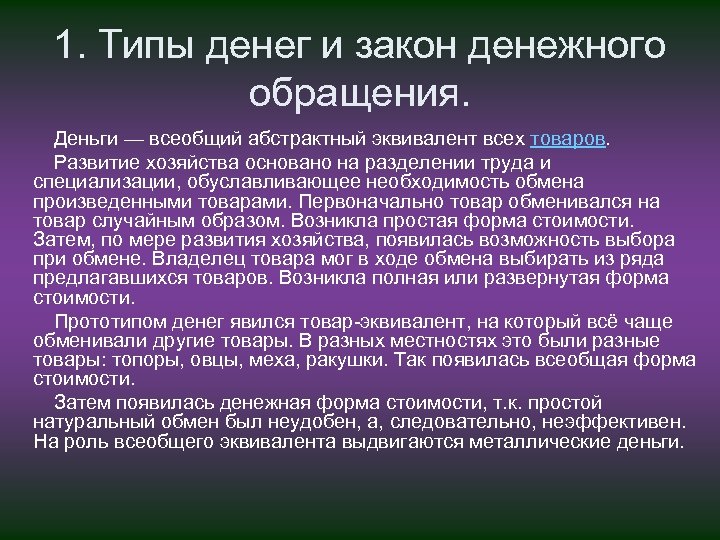 1. Типы денег и закон денежного обращения.

Деньги — всеобщий абстрактный эквивалент всех товаров.

Развитие хозяйства основано на разделении труда и специализации, обуславливающее необходимость обмена произведенными товарами. Первоначально товар обменивался на товар случайным образом. Возникла простая форма стоимости. Затем, по мере развития хозяйства, появилась возможность выбора при обмене. Владелец товара мог в ходе обмена выбирать из ряда предлагавшихся товаров. Возникла полная или развернутая форма стоимости.

Прототипом денег явился товар-эквивалент, на который всё чаще обменивали другие товары. В разных местностях это были разные товары: топоры, овцы, меха, ракушки. Так появилась всеобщая форма стоимости.

Затем появилась денежная форма стоимости, т.к. простой натуральный обмен был неудобен, а, следовательно, неэффективен. На роль всеобщего эквивалента выдвигаются металлические деньги.